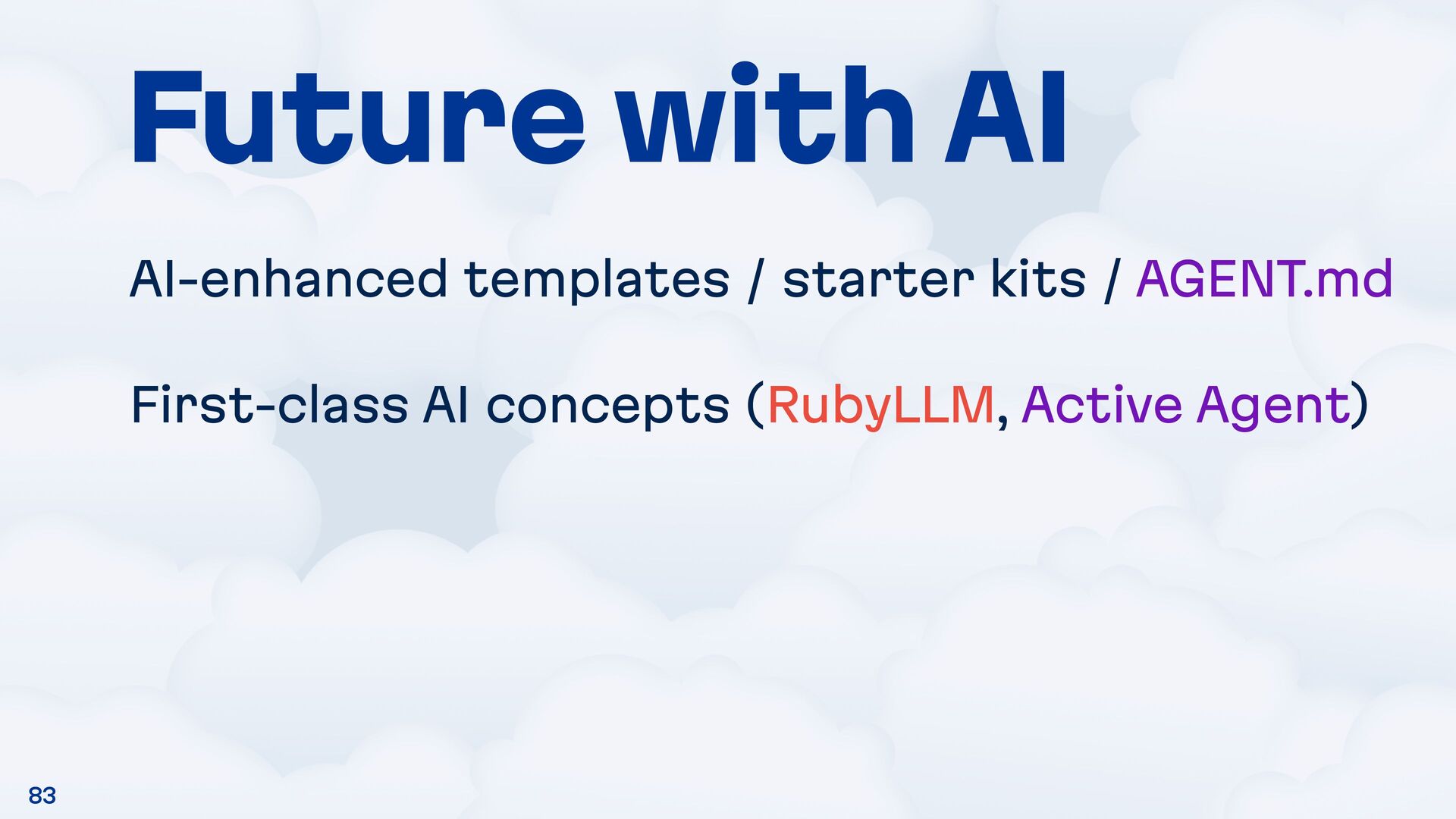 Future with AI

AI-enhanced templates / starter kits / AGENT.md

First-class AI concepts (RubyLLM, Active Agent)

83